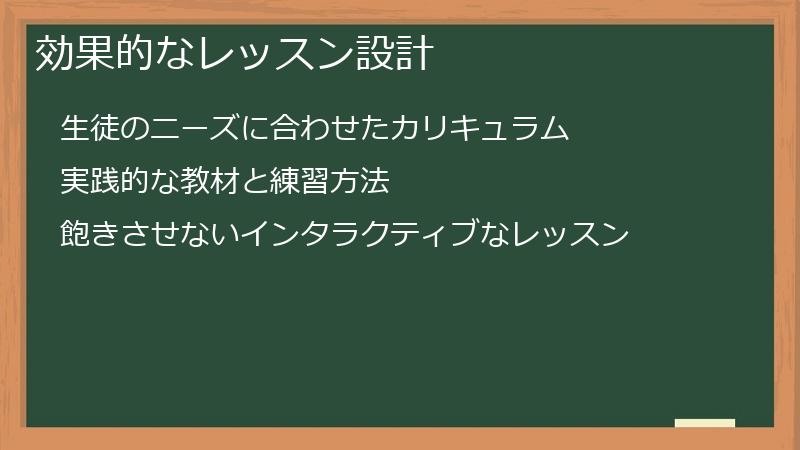 効果的なレッスン設計

生徒のニーズに合わせたカリキュラム

実践的な教材と練習方法

飽きさせないインタラクティブなレッスン